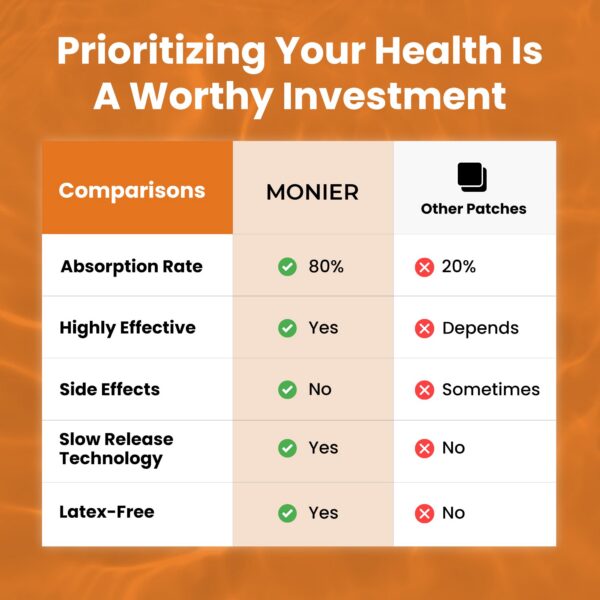 Prioritizing Your Health Is A Worthy Investment

| Comparisons | MONIER | Other Patches |
|---|---|---|
| Absorption Rate | 80% | 20% |
| Highly Effective | Yes | Depends |
| Side Effects | No | Sometimes |
| Slow Release Technology | Yes | No |
| Latex-Free | Yes | No |